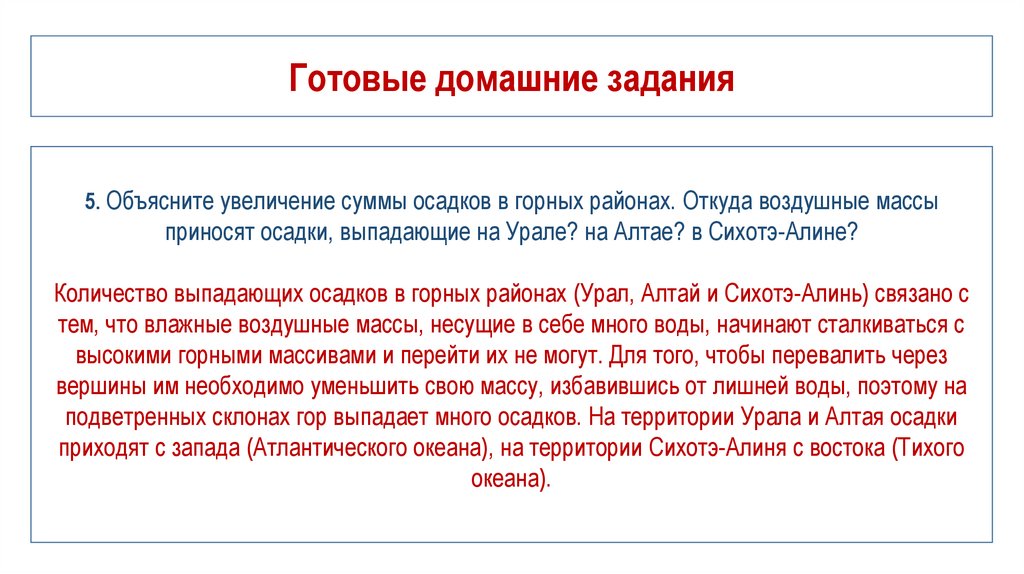 Готовые домашние задания

5. Объясните увеличение суммы осадков в горных районах. Откуда воздушные массы приносят осадки, выпадающие на Урале? на Алтае? в Сихотэ-Алине?

Количество выпадающих осадков в горных районах (Урал, Алтай и Сихотэ-Алинь) связано с тем, что влажные воздушные массы, несущие в себе много воды, начинают сталкиваться с высокими горными массивами и перейти их не могут. Для того, чтобы перевалить через вершины им необходимо уменьшить свою массу, избавившись от лишней воды, поэтому на подветренных склонах гор выпадает много осадков. На территории Урала и Алтая осадки приходят с запада (Атлантического океана), на территории Сихотэ-Алиня с востока (Тихого океана).